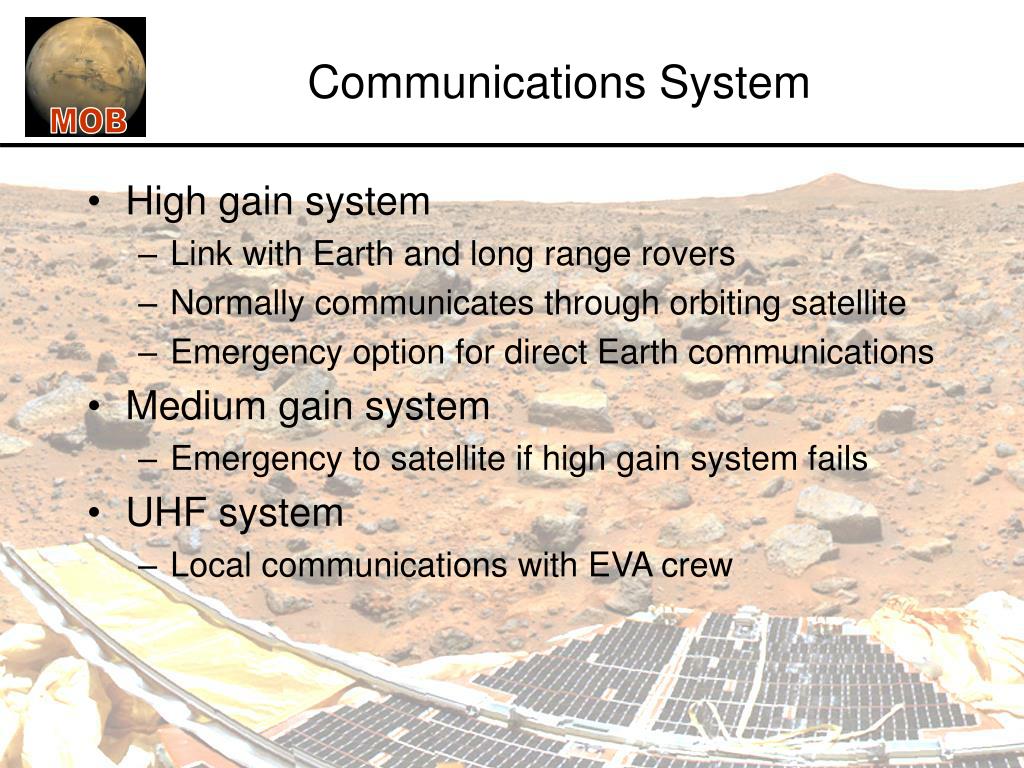 MOB

Communications System

• High gain system
– Link with Earth and long range rovers
– Normally communicates through orbiting satellite
– Emergency option for direct Earth communications
• Medium gain system
– Emergency to satellite if high gain system fails
• UHF system
– Local communications with EVA crew